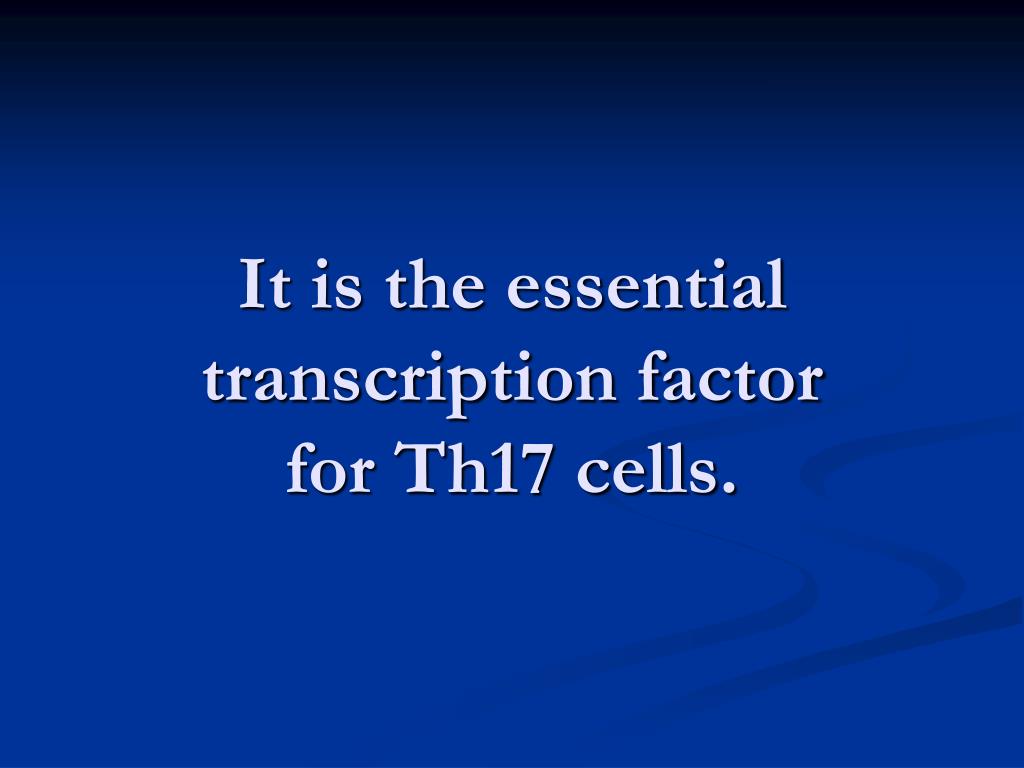 It is the essential transcription factor for Th17 cells.